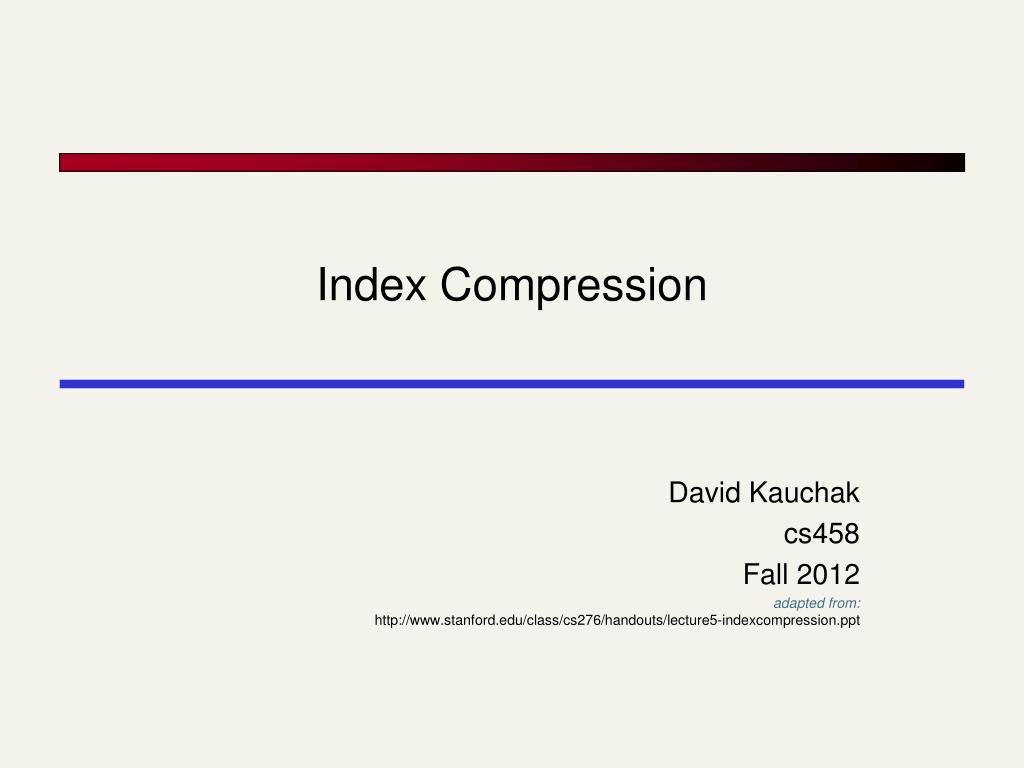 Index Compression

David Kauchak
cs458
Fall 2012
adapted from:
http://www.stanford.edu/class/cs276/handouts/lecture5-indexcompression.ppt